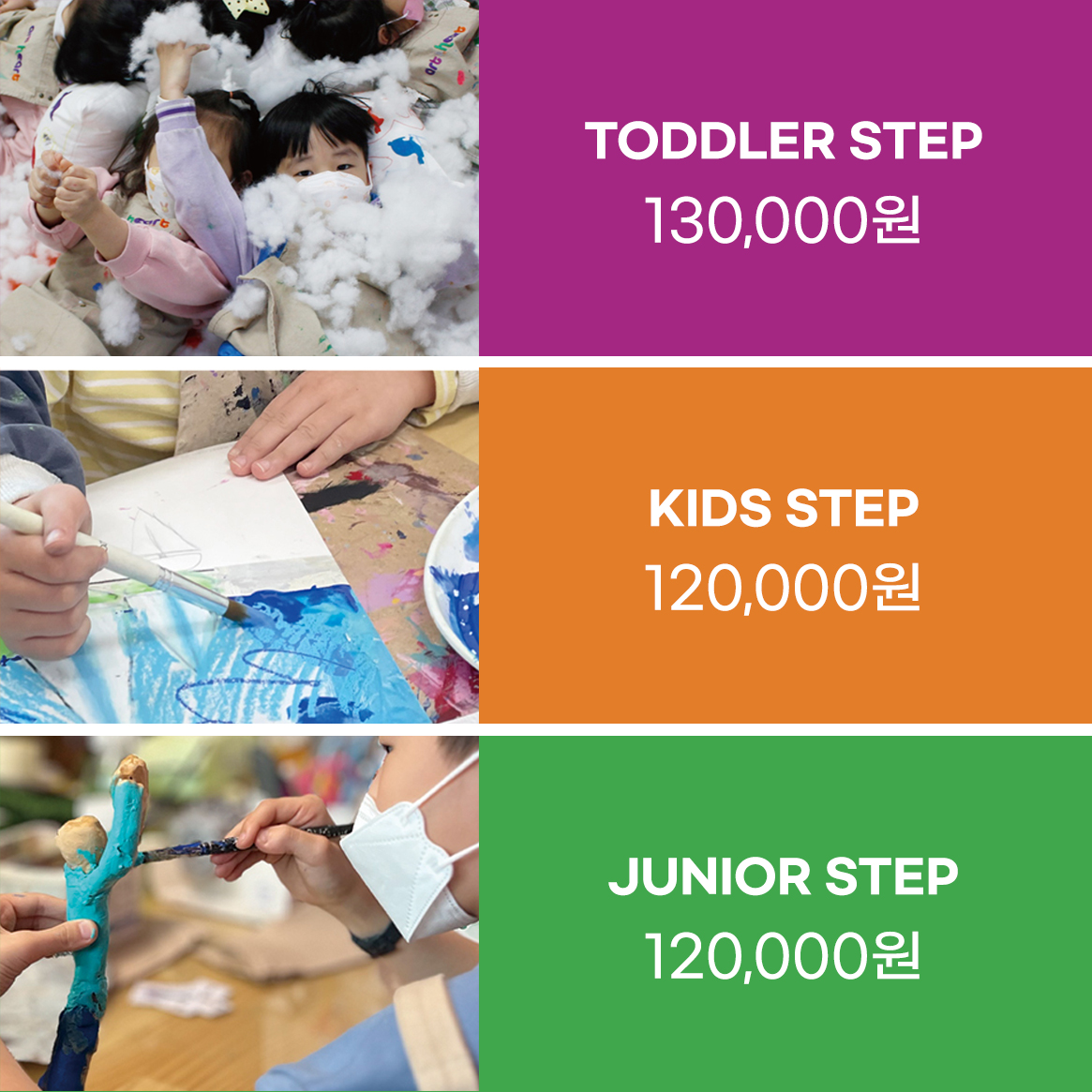 TODDLER STEP
130,000원

KIDS STEP
120,000원

JUNIOR STEP
120,000원